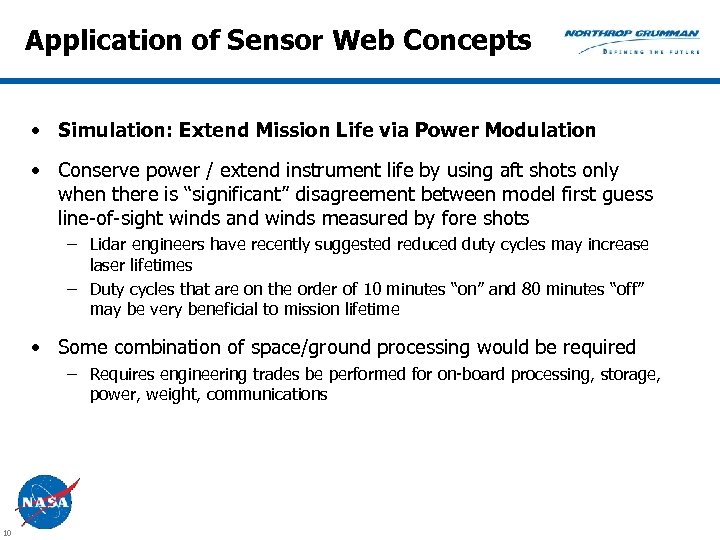 Application of Sensor Web Concepts

NORTHROP GRUMMAN
DEFINING THE FUTURE

• Simulation: Extend Mission Life via Power Modulation

• Conserve power / extend instrument life by using aft shots only when there is “significant” disagreement between model first guess line-of-sight winds and winds measured by fore shots

– Lidar engineers have recently suggested reduced duty cycles may increase laser lifetimes

– Duty cycles that are on the order of 10 minutes “on” and 80 minutes “off” may be very beneficial to mission lifetime

• Some combination of space/ground processing would be required

– Requires engineering trades be performed for on-board processing, storage, power, weight, communications

NASA

10